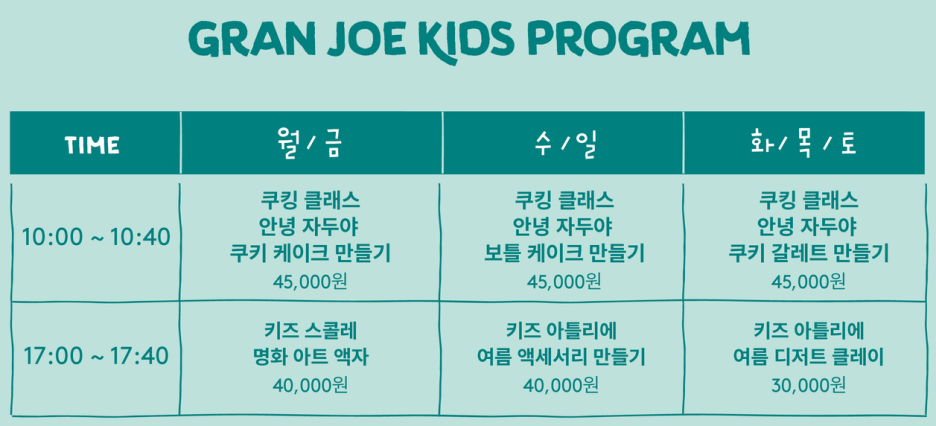 GRAN JOE KIDS PROGRAM

| TIME | 월 / 금 | 수 / 일 | 화 / 목 / 토 |
|---|---|---|---|
| 10:00 ~ 10:40 | 쿠킹 클래스 안녕 자두야 쿠키 케이크 만들기 45,000원 | 쿠킹 클래스 안녕 자두야 보틀 케이크 만들기 45,000원 | 쿠킹 클래스 안녕 자두야 쿠키 갈레트 만들기 45,000원 |
| 17:00 ~ 17:40 | 키즈 스콜레 명화 아트 액자 40,000원 | 키즈 아틀리에 여름 액세서리 만들기 40,000원 | 키즈 아틀리에 여름 디저트 클레이 30,000원 |